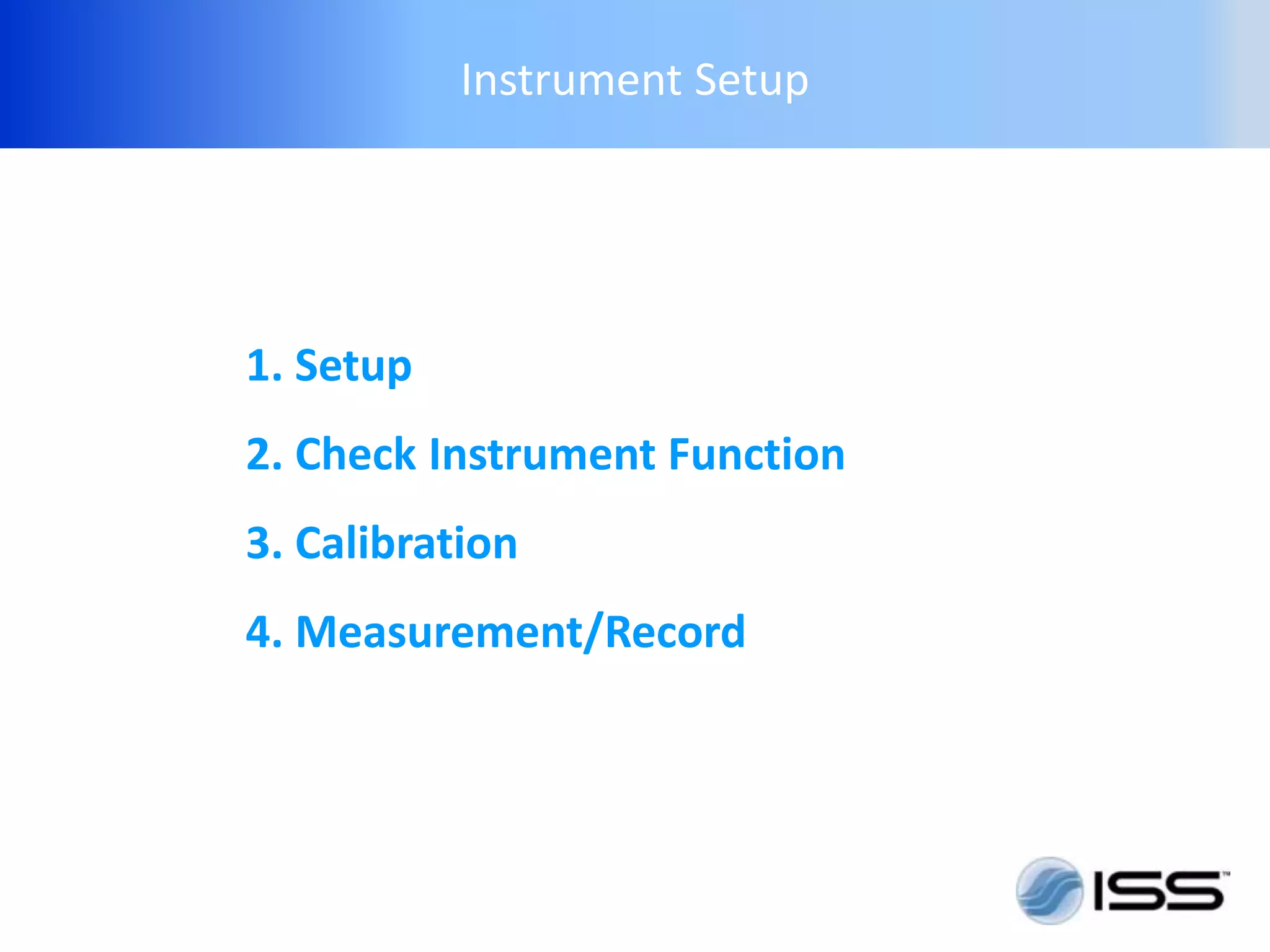 Instrument Setup

1. Setup
2. Check Instrument Function
3. Calibration
4. Measurement/Record

ISS™